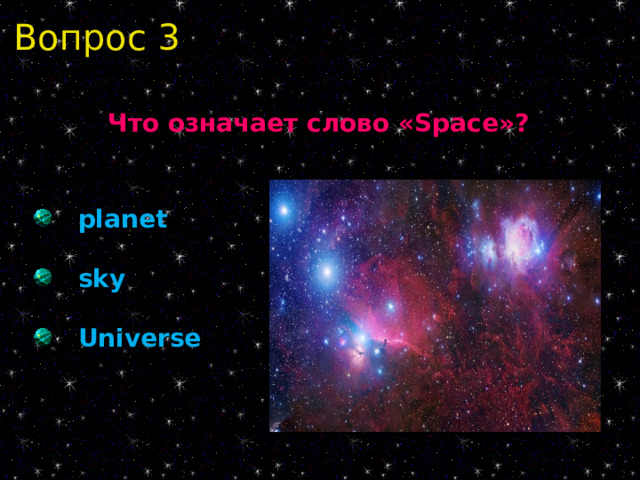 Вопрос 3

Что означает слово «Space»?

planet

sky

Universe